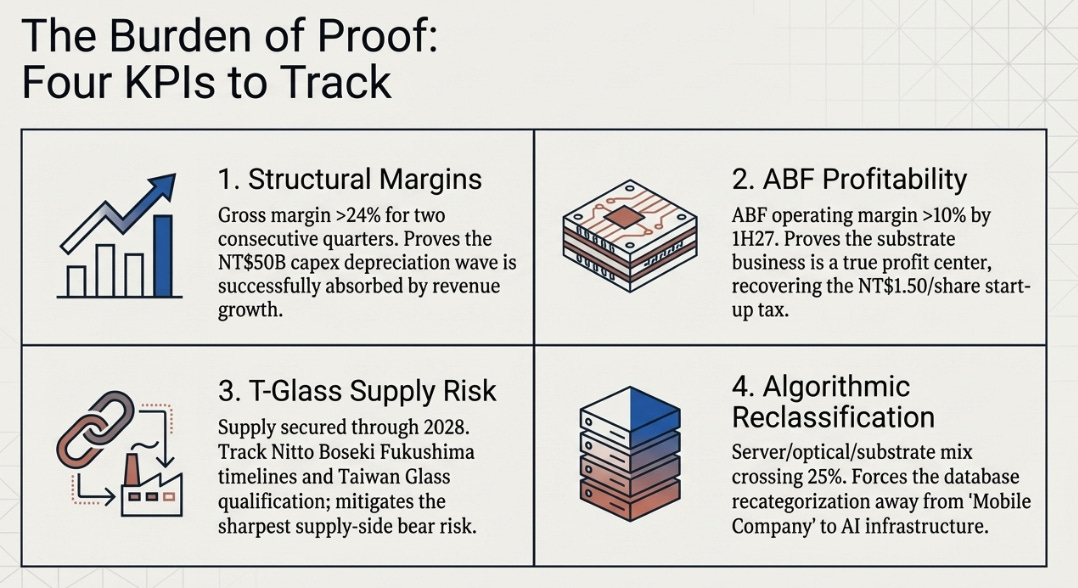 The Burden of Proof:
Four KPIs to Track

1. Structural Margins

Gross margin >24% for two consecutive quarters. Proves the NT$50B capex depreciation wave is successfully absorbed by revenue growth.

2. ABF Profitability

ABF operating margin >10% by 1H27. Proves the substrate business is a true profit center, recovering the NT$1.50/share start-up tax.

3. T-Glass Supply Risk

Supply secured through 2028. Track Nitto Boseki Fukushima timelines and Taiwan Glass qualification; mitigates the sharpest supply-side bear risk.

4. Algorithmic Reclassification

Server/optical/substrate mix crossing 25%. Forces the database recategorization away from 'Mobile Company' to AI infrastructure.